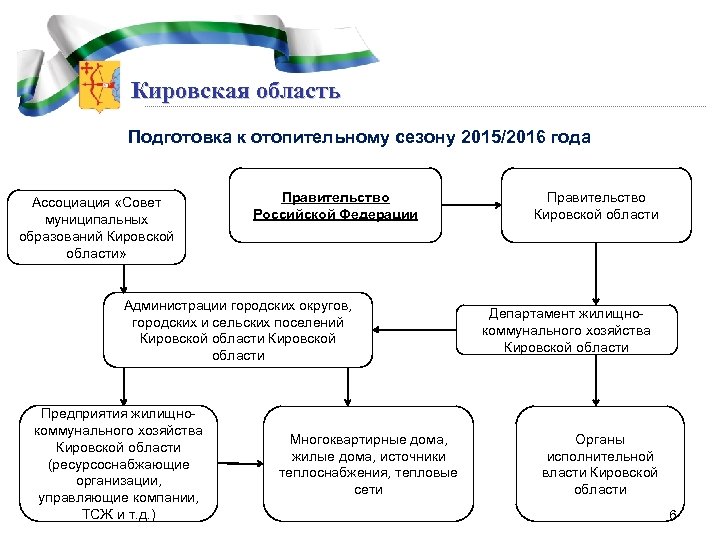 Кировская область

Подготовка к отопительному сезону 2015/2016 года

Ассоциация «Совет муниципальных образований Кировской области»

Правительство Российской Федерации

Правительство Кировской области

Администрации городских округов, городских и сельских поселений Кировской области Кировской области

Департамент жилищно-коммунального хозяйства Кировской области

Предприятия жилищно-коммунального хозяйства Кировской области (ресурсоснабжающие организации, управляющие компании, ТСЖ и т.д.)

Многоквартирные дома, жилые дома, источники теплоснабжения, тепловые сети

Органы исполнительной власти Кировской области

6